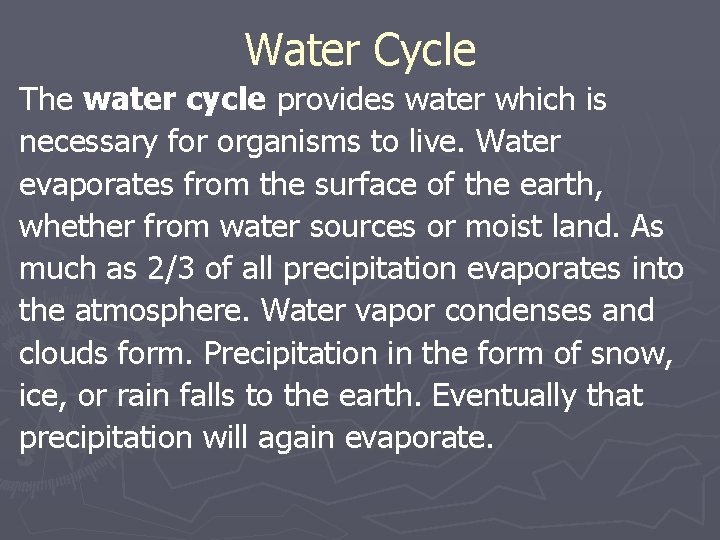 Water Cycle

The water cycle provides water which is necessary for organisms to live. Water evaporates from the surface of the earth, whether from water sources or moist land. As much as 2/3 of all precipitation evaporates into the atmosphere. Water vapor condenses and clouds form. Precipitation in the form of snow, ice, or rain falls to the earth. Eventually that precipitation will again evaporate.